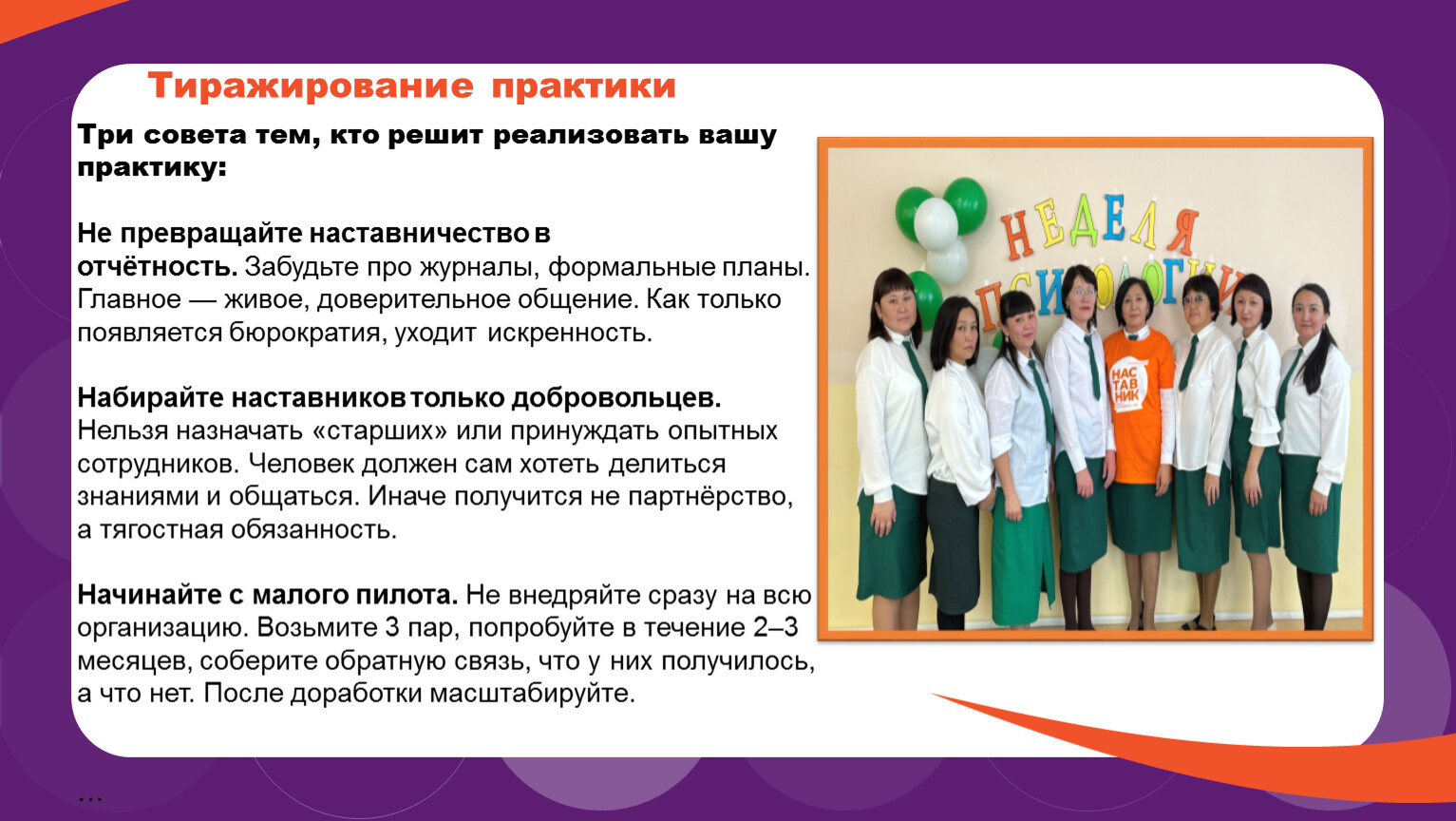 Тиражирование практики

Три совета тем, кто решит реализовать вашу практику:

Не превращайте наставничество в отчётность. Забудьте про журналы, формальные планы. Главное — живое, доверительное общение. Как только появляется бюрократия, уходит искренность.

Набирайте наставников только добровольцев. Нельзя назначать «старших» или принуждать опытных сотрудников. Человек должен сам хотеть делиться знаниями и общаться. Иначе получится не партнёрство, а тягостная обязанность.

Начинайте с малого пилота. Не внедряйте сразу на всю организацию. Возьмите 3 пар, попробуйте в течение 2–3 месяцев, соберите обратную связь, что у них получилось, а что нет. После доработки масштабируйте.

НЕДЕЛЯ ПСИХОЛОГИИ

НАС ТАВ НИК

...